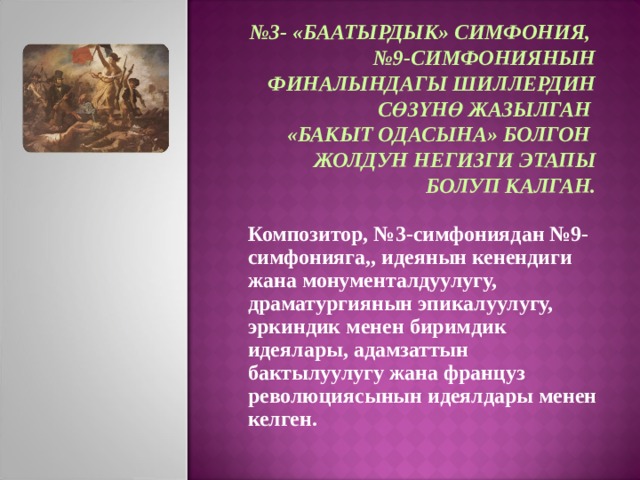 №3- «БААТЫРДЫК» СИМФОНИЯ, №9-СИМФОНИЯНЫН ФИНАЛЫНДАГЫ ШИЛЛЕРДИН СӨЗҮНӨ ЖАЗЫЛГАН «БАКЫТ ОДАСЫНА» БОЛГОН ЖОЛДУН НЕГИЗГИ ЭТАПЫ БОЛУП КАЛГАН.

Композитор, №3-симфониядан №9-симфонияга,, идеянын кенендиги жана монументалдуулугу, драматургиянын эпикалуулугу, эркиндик менен биримдик идеялары, адамзаттын бактылуулугу жана француз революциясынын идеялдары менен келген.